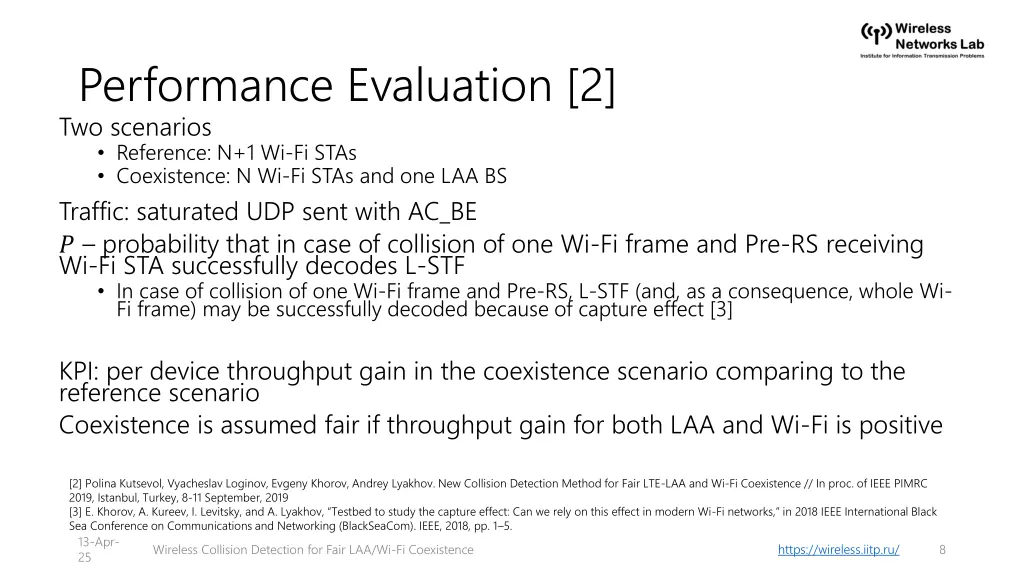 Wireless Networks Lab
Institute for Information Transmission Problems

Performance Evaluation [2]

Two scenarios
• Reference: N+1 Wi-Fi STAs
• Coexistence: N Wi-Fi STAs and one LAA BS

Traffic: saturated UDP sent with AC_BE

$P$ – probability that in case of collision of one Wi-Fi frame and Pre-RS receiving Wi-Fi STA successfully decodes L-STF
• In case of collision of one Wi-Fi frame and Pre-RS, L-STF (and, as a consequence, whole Wi-Fi frame) may be successfully decoded because of capture effect [3]

KPI: per device throughput gain in the coexistence scenario comparing to the reference scenario

Coexistence is assumed fair if throughput gain for both LAA and Wi-Fi is positive

[2] Polina Kutsevol, Vyacheslav Loginov, Evgeny Khorov, Andrey Lyakhov. New Collision Detection Method for Fair LTE-LAA and Wi-Fi Coexistence // In proc. of IEEE PIMRC 2019, Istanbul, Turkey, 8-11 September, 2019
[3] E. Khorov, A. Kureev, I. Levitsky, and A. Lyakhov, "Testbed to study the capture effect: Can we rely on this effect in modern Wi-Fi networks," in 2018 IEEE International Black Sea Conference on Communications and Networking (BlackSeaCom). IEEE, 2018, pp. 1–5.

13-Apr-25
Wireless Collision Detection for Fair LAA/Wi-Fi Coexistence
https://wireless.iitp.ru/
8